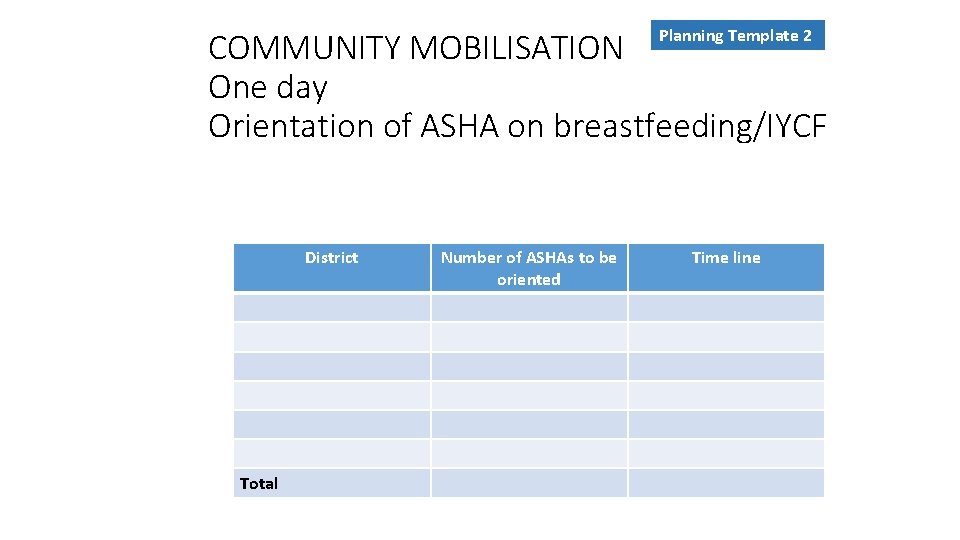 Planning Template 2

COMMUNITY MOBILISATION
One day
Orientation of ASHA on breastfeeding/IYCF

| District | Number of ASHAs to be oriented | Time line |
|---|---|---|
| | | |
| | | |
| | | |
| | | |
| | | |
| | | |
| Total | | |